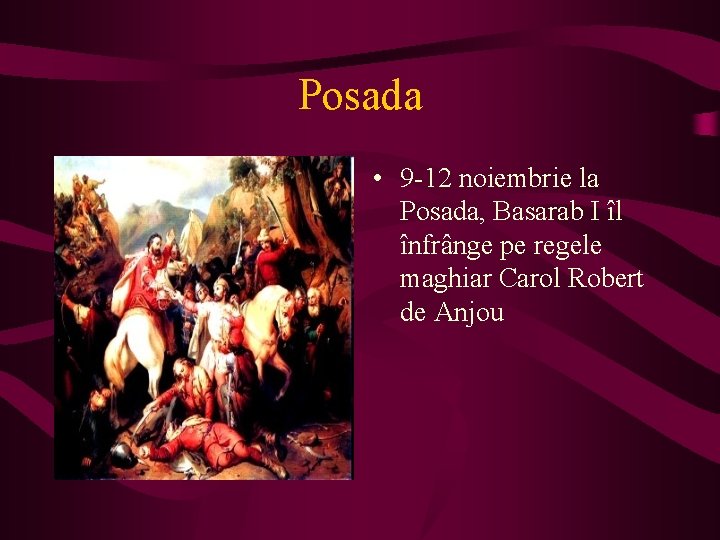 Posada

• 9-12 noiembrie la Posada, Basarab I îl înfrânge pe regele maghiar Carol Robert de Anjou